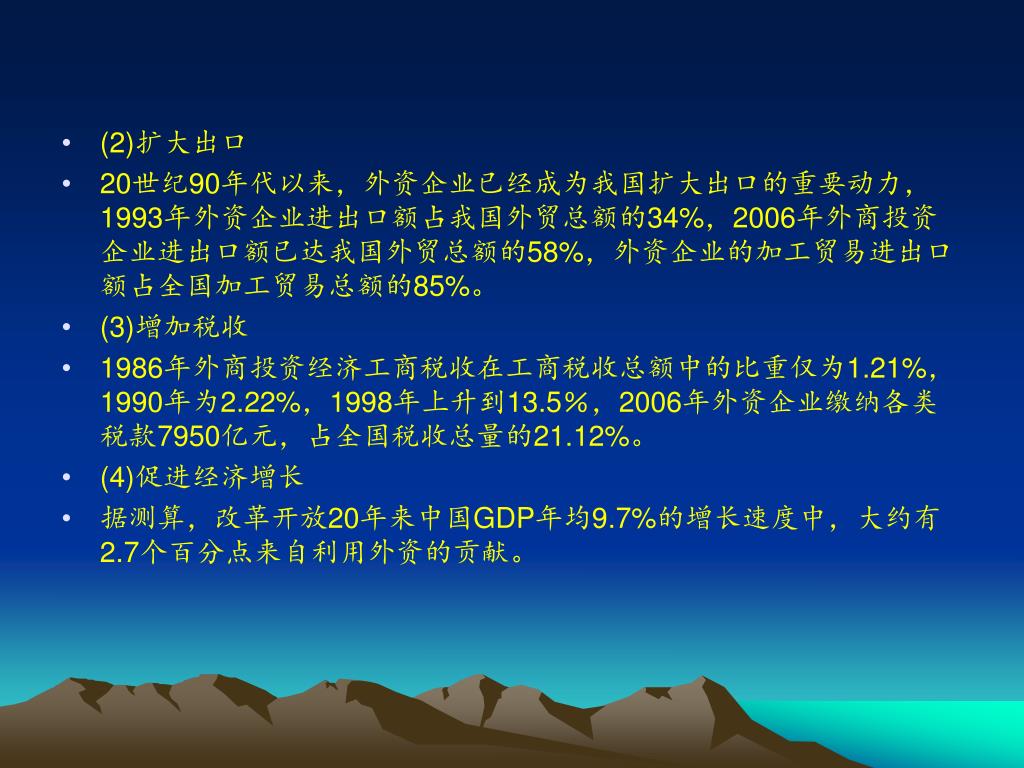 • (2)扩大出口

• 20世纪90年代以来，外资企业已经成为我国扩大出口的重要动力，1993年外资企业进出口额占我国外贸总额的34%，2006年外商投资企业进出口额已达我国外贸总额的58%，外资企业的加工贸易进出口额占全国加工贸易总额的85%。

• (3)增加税收

• 1986年外商投资经济工商税收在工商税收总额中的比重仅为1.21%，1990年为2.22%，1998年上升到13.5%，2006年外资企业缴纳各类税款7950亿元，占全国税收总量的21.12%。

• (4)促进经济增长

• 据测算，改革开放20年来中国GDP年均9.7%的增长速度中，大约有2.7个百分点来自利用外资的贡献。